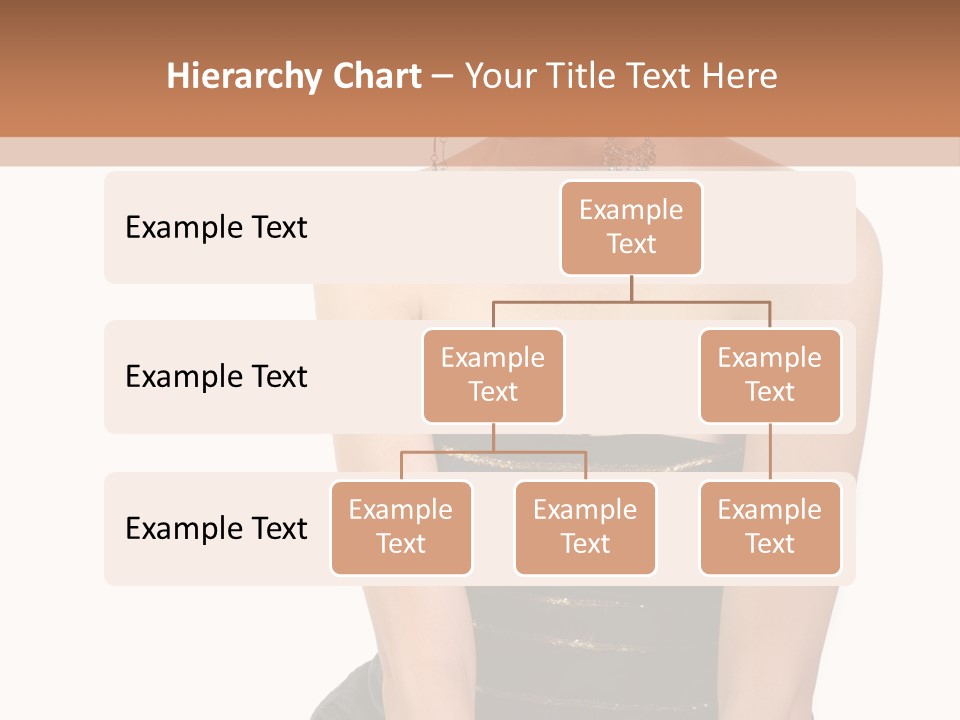 Hierarchy Chart – Your Title Text Here

Example Text

Example Text

Example Text

Example Text

Example Text

Example Text

Example Text

Example Text

Example Text